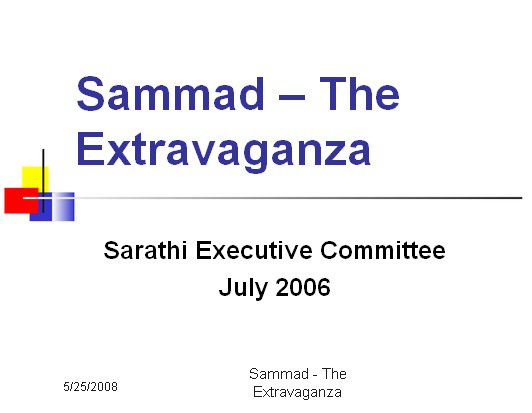 Sammad – The Extravaganza

Sarathi Executive Committee
July 2006

5/25/2008

Sammad - The Extravaganza